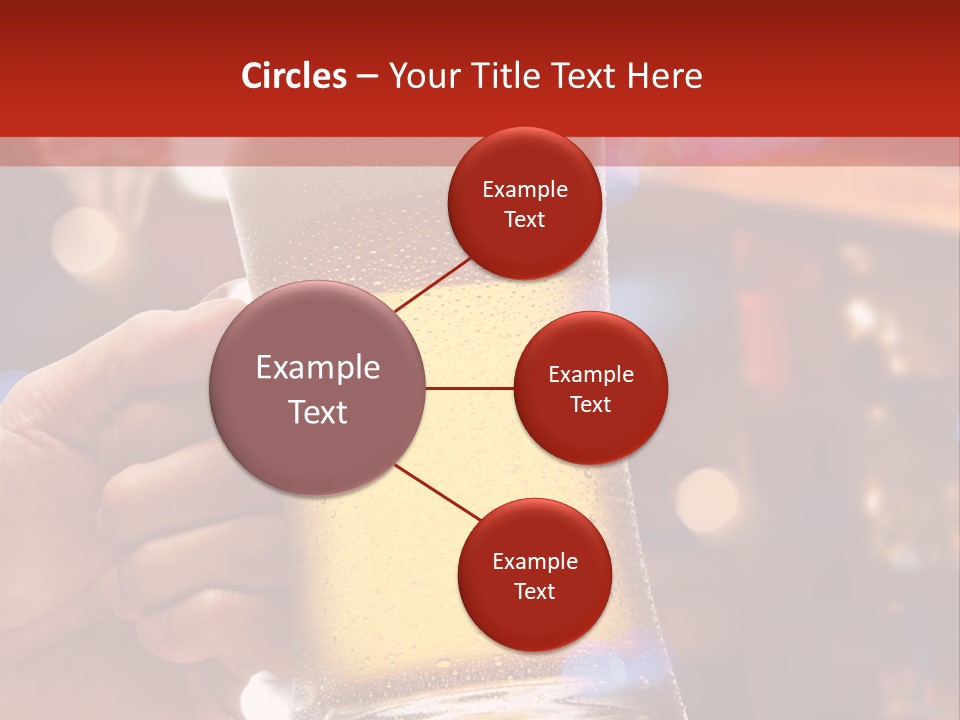 Circles – Your Title Text Here

Example Text

Example Text

Example Text

Example Text